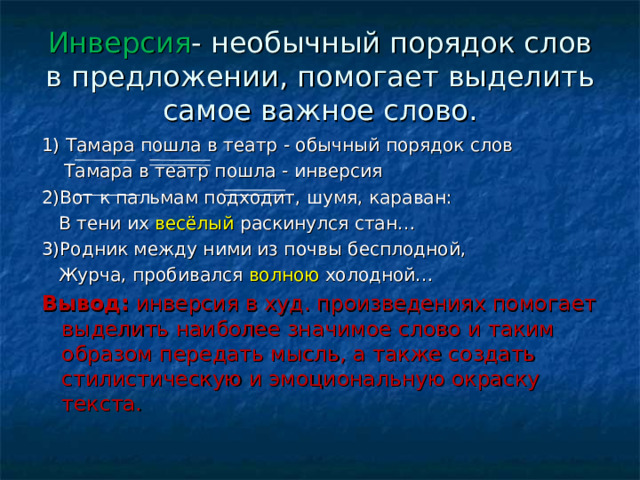 Инверсия- необычный порядок слов в предложении, помогает выделить самое важное слово.

1) Тамара пошла в театр - обычный порядок слов
Тамара в театр пошла - инверсия

2)Вот к пальмам подходит, шумя, караван:
В тени их весёлый раскинулся стан…

3)Родник между ними из почвы бесплодной,
Журча, пробивался волною холодной…

Вывод: инверсия в худ. произведениях помогает выделить наиболее значимое слово и таким образом передать мысль, а также создать стилистическую и эмоциональную окраску текста.